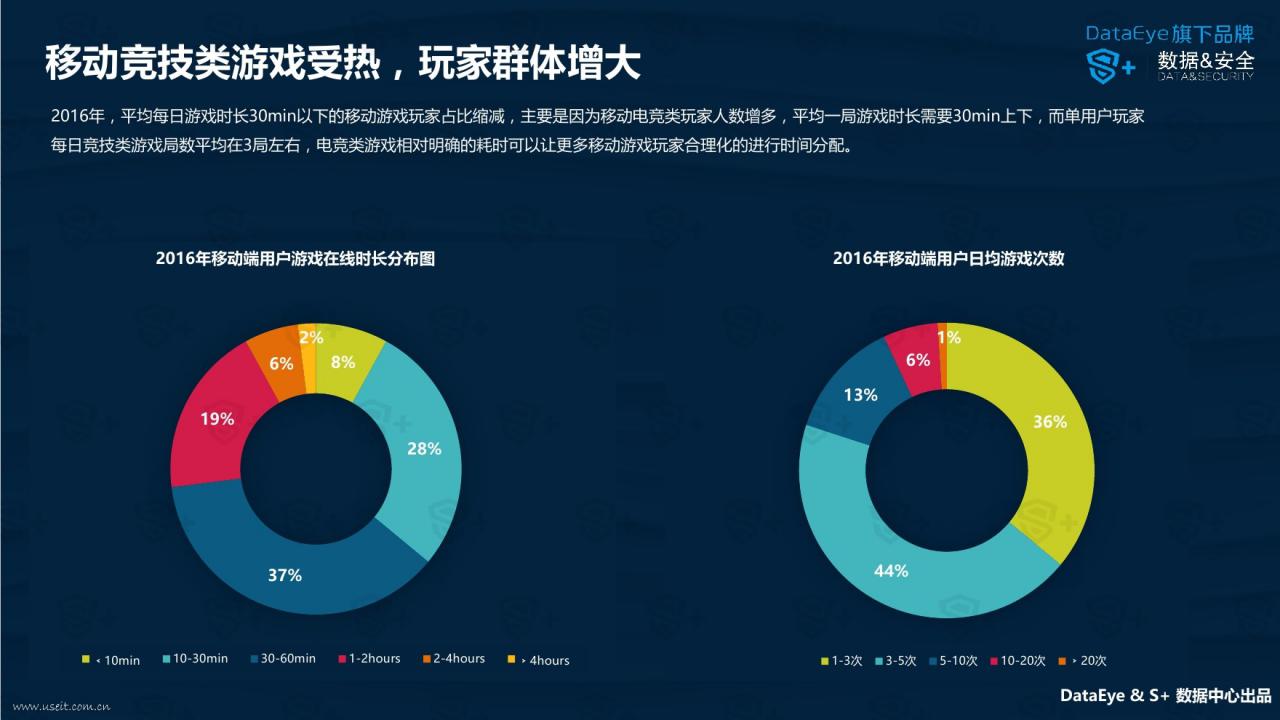 移动竞技类游戏受热，玩家群体增大

DataEye旗下品牌
S+ 数据&安全 DATA&SECURITY

2016年，平均每日游戏时长30min以下的移动游戏玩家占比缩减，主要是因为移动电竞类玩家人数增多，平均一局游戏时长需要30min上下，而单用户玩家每日竞技类游戏局数平均在3局左右，电竞类游戏相对明确的耗时可以让更多移动游戏玩家合理化的进行时间分配。

2016年移动端用户游戏在线时长分布图

8%
28%
37%
19%
6%
2%

< 10min
10-30min
30-60min
1-2hours
2-4hours
> 4hours

2016年移动端用户日均游戏次数

36%
44%
13%
6%
1%

1-3次
3-5次
5-10次
10-20次
> 20次

www.useit.com.cn

DataEye & S+ 数据中心出品